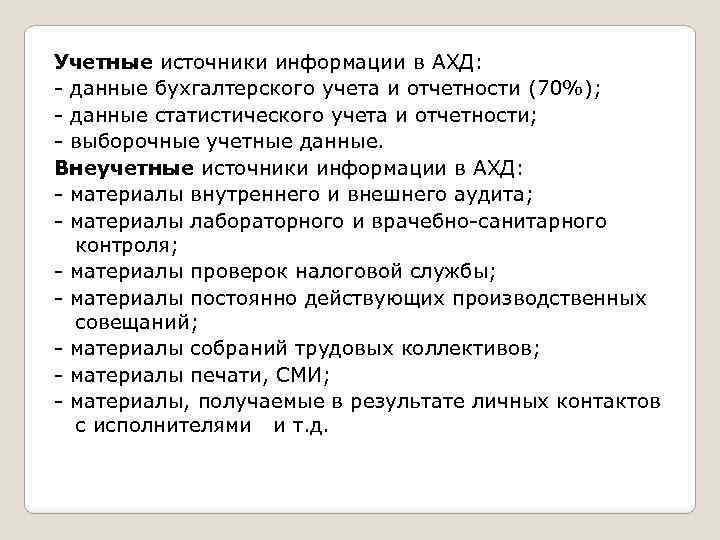 Учетные источники информации в АХД:
- данные бухгалтерского учета и отчетности (70%);
- данные статистического учета и отчетности;
- выборочные учетные данные.
Внеучетные источники информации в АХД:
- материалы внутреннего и внешнего аудита;
- материалы лабораторного и врачебно-санитарного контроля;
- материалы проверок налоговой службы;
- материалы постоянно действующих производственных совещаний;
- материалы собраний трудовых коллективов;
- материалы печати, СМИ;
- материалы, получаемые в результате личных контактов с исполнителями и т.д.